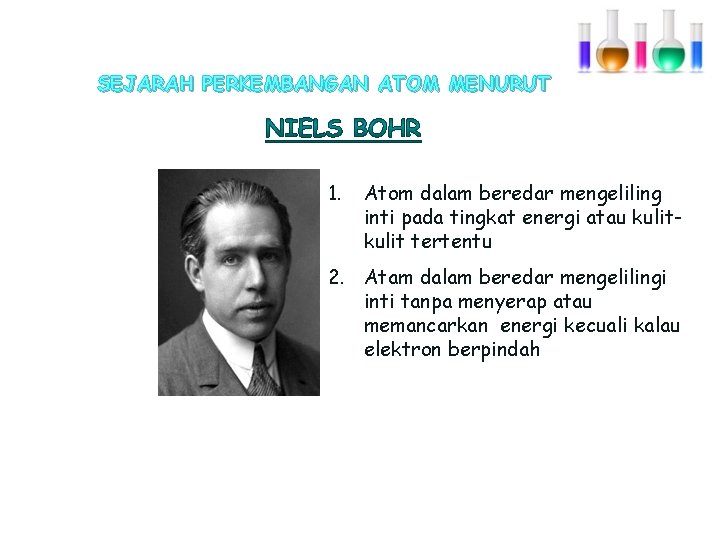 SEJARAH PERKEMBANGAN ATOM MENURUT

NIELS BOHR

1. Atom dalam beredar mengeliling inti pada tingkat energi atau kulit-kulit tertentu

2. Atam dalam beredar mengelilingi inti tanpa menyerap atau memancarkan energi kecuali kalau elektron berpindah